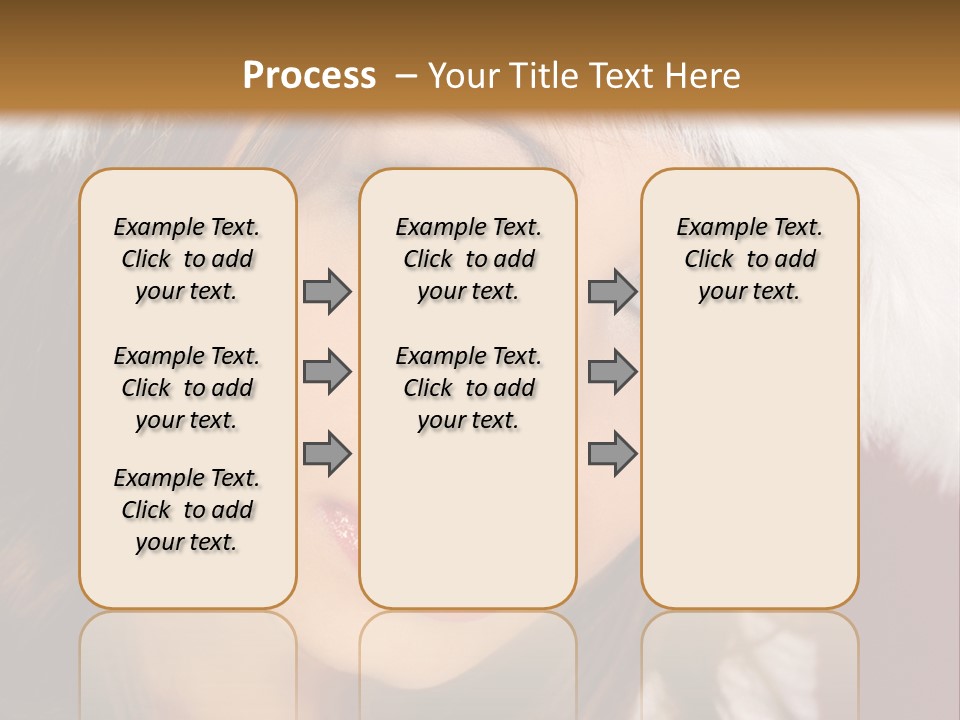 Process – Your Title Text Here

Example Text. Click to add your text.

Example Text. Click to add your text.

Example Text. Click to add your text.

Example Text. Click to add your text.

Example Text. Click to add your text.

Example Text. Click to add your text.